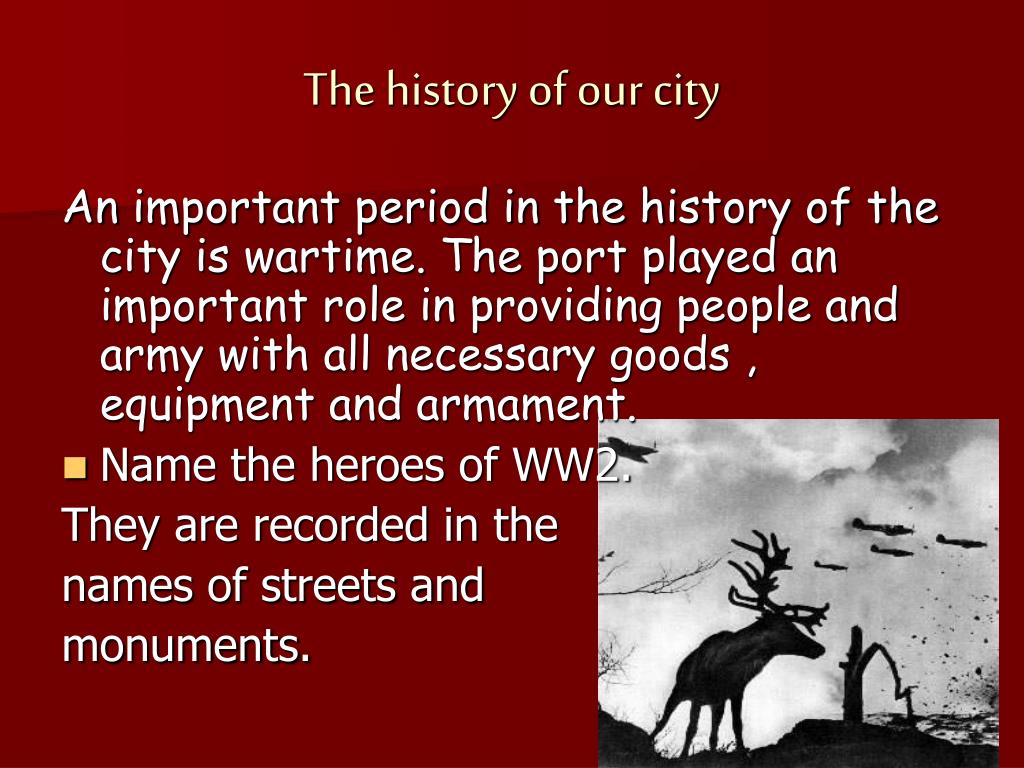 The history of our city

An important period in the history of the city is wartime. The port played an important role in providing people and army with all necessary goods , equipment and armament.

Name the heroes of WW2.

They are recorded in the names of streets and monuments.